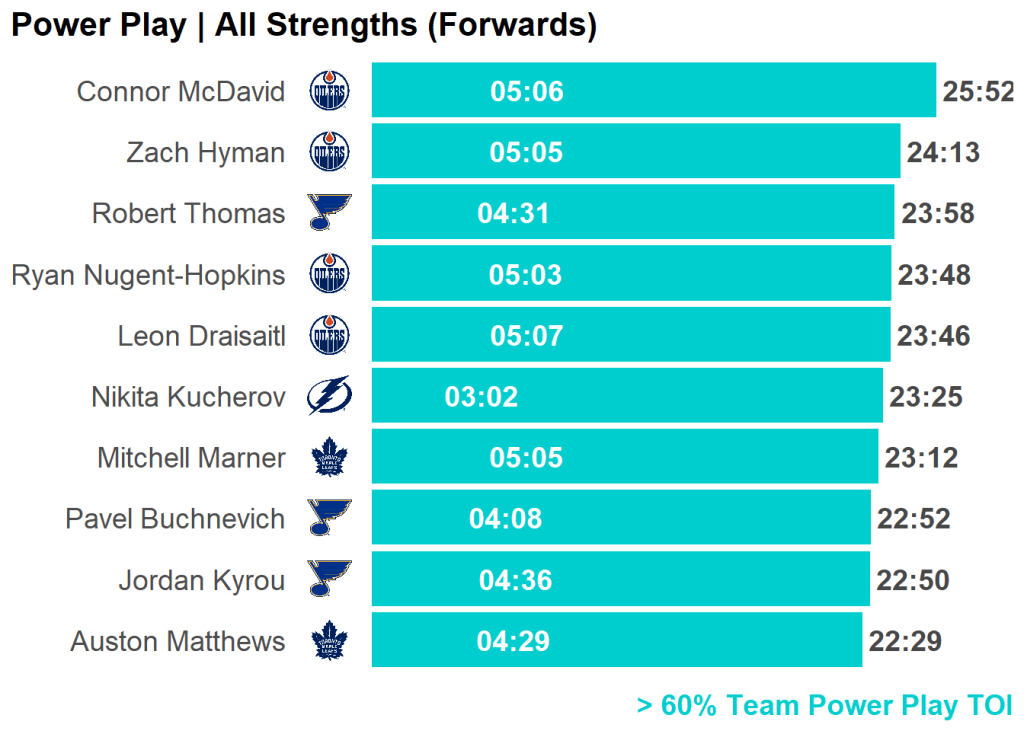 Power Play | All Strengths (Forwards)

Connor McDavid 05:06 25:52
Zach Hyman 05:05 24:13
Robert Thomas 04:31 23:58
Ryan Nugent-Hopkins 05:03 23:48
Leon Draisaitl 05:07 23:46
Nikita Kucherov 03:02 23:25
Mitchell Marner 05:05 23:12
Pavel Buchnevich 04:08 22:52
Jordan Kyrou 04:36 22:50
Auston Matthews 04:29 22:29

> 60% Team Power Play TOI